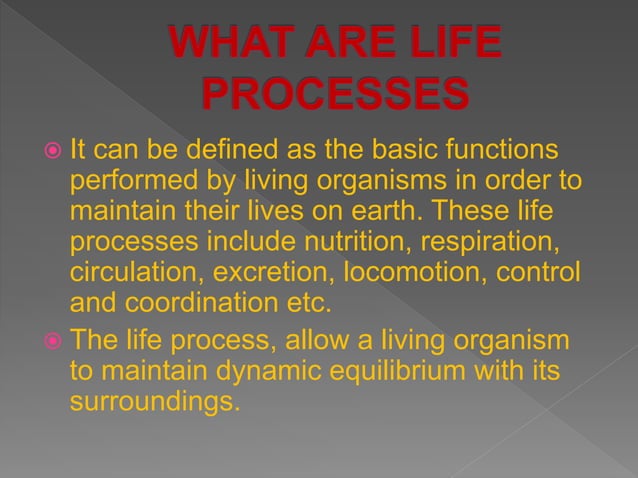 WHAT ARE LIFE PROCESSES

It can be defined as the basic functions performed by living organisms in order to maintain their lives on earth. These life processes include nutrition, respiration, circulation, excretion, locomotion, control and coordination etc.

The life process, allow a living organism to maintain dynamic equilibrium with its surroundings.